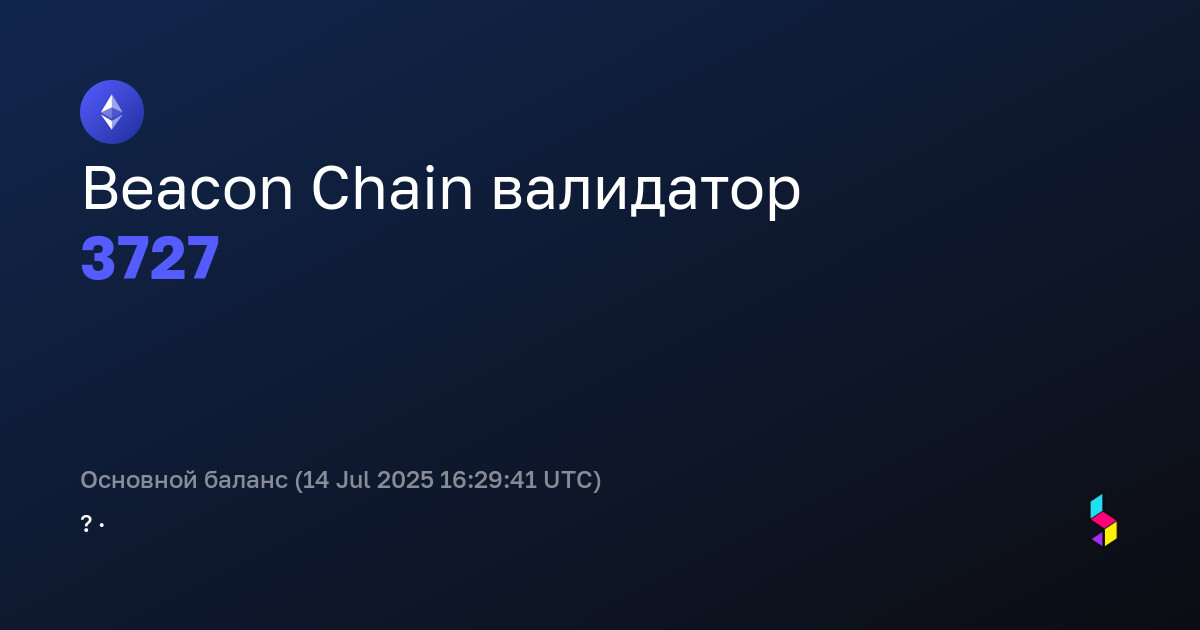 Beacon Chain валидатор
3727

Основной баланс (14 Jul 2025 16:29:41 UTC)
? ·